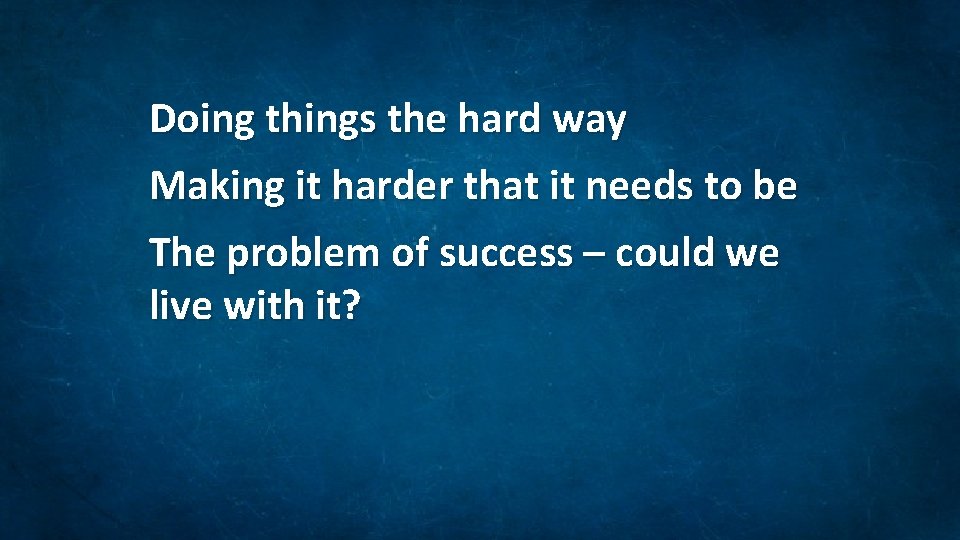 Doing things the hard way

Making it harder that it needs to be

The problem of success – could we live with it?